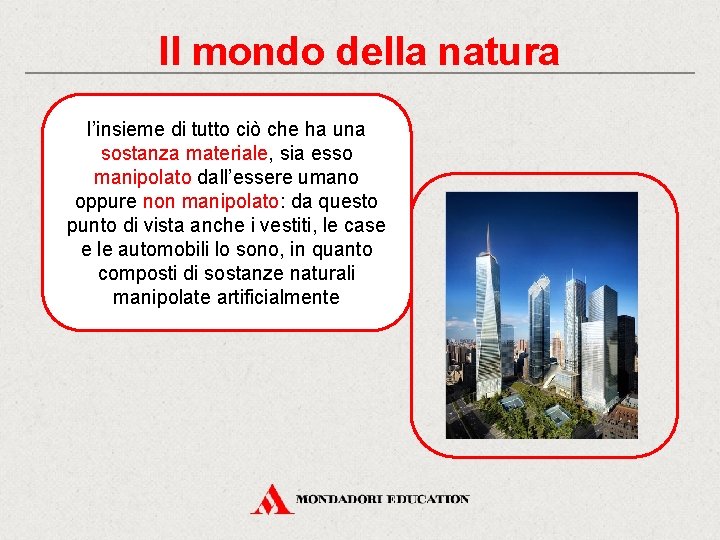 Il mondo della natura

l'insieme di tutto ciò che ha una sostanza materiale, sia esso manipolato dall'essere umano oppure non manipolato: da questo punto di vista anche i vestiti, le case e le automobili lo sono, in quanto composti di sostanze naturali manipolate artificialmente

MONDADORI EDUCATION